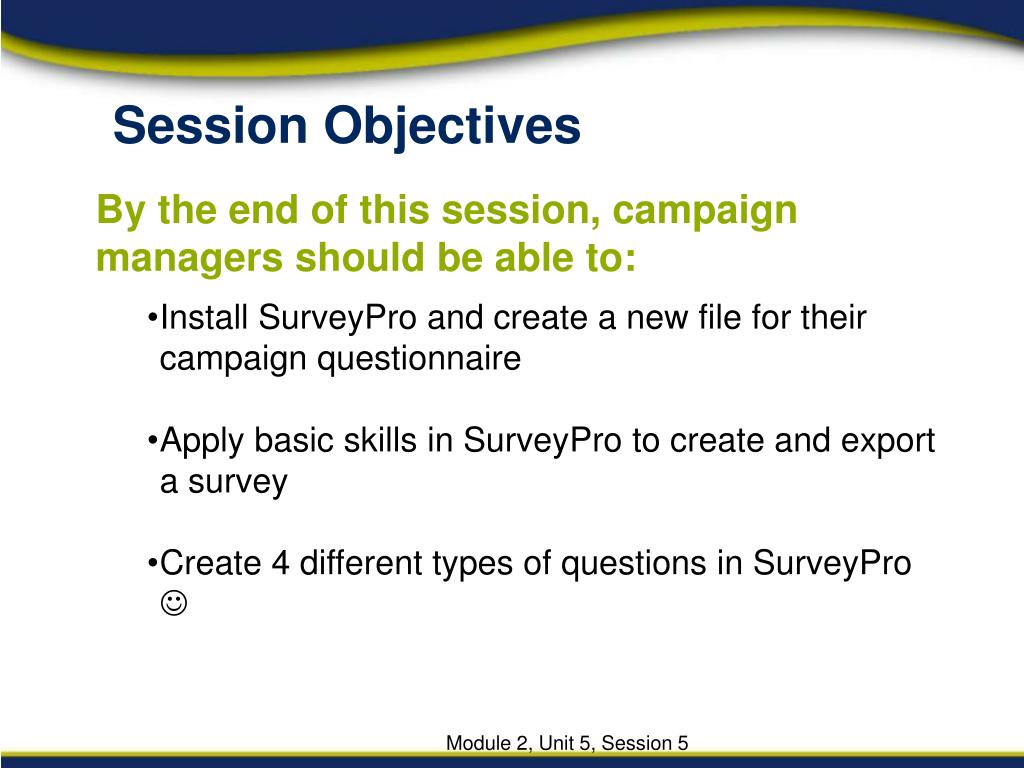 Session Objectives

By the end of this session, campaign managers should be able to:

•Install SurveyPro and create a new file for their campaign questionnaire

•Apply basic skills in SurveyPro to create and export a survey

•Create 4 different types of questions in SurveyPro ☺

Module 2, Unit 5, Session 5